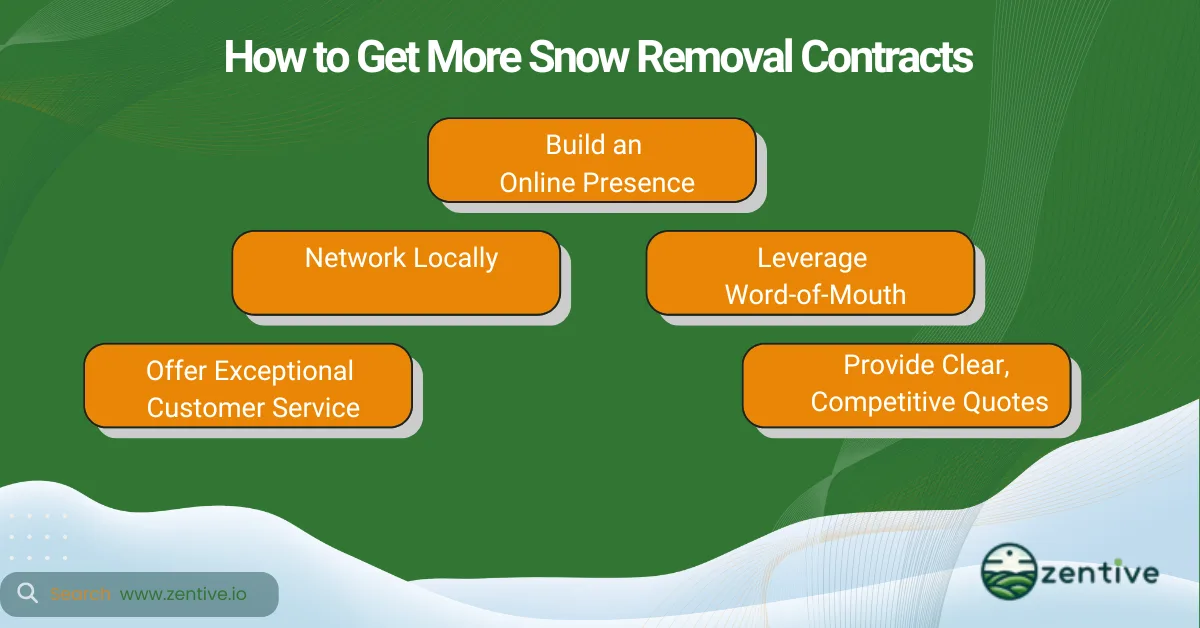 How to Get More Snow Removal Contracts

Build an Online Presence

Network Locally

Leverage Word-of-Mouth

Offer Exceptional Customer Service

Provide Clear, Competitive Quotes

Search www.zentive.io

zentive